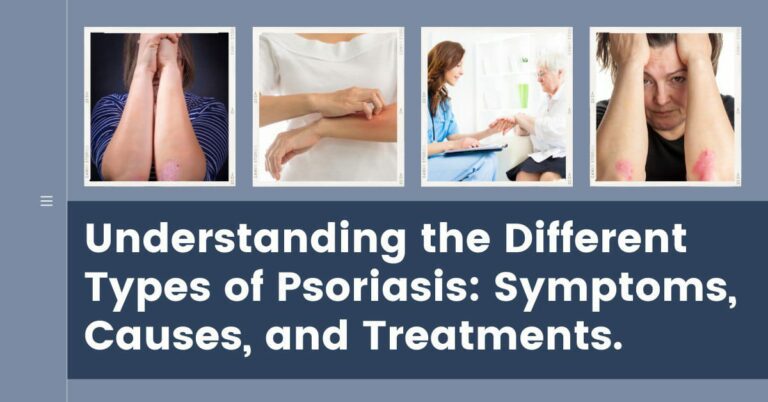 Understanding the Different Types of Psoriasis: Symptoms, Causes, and Treatments.